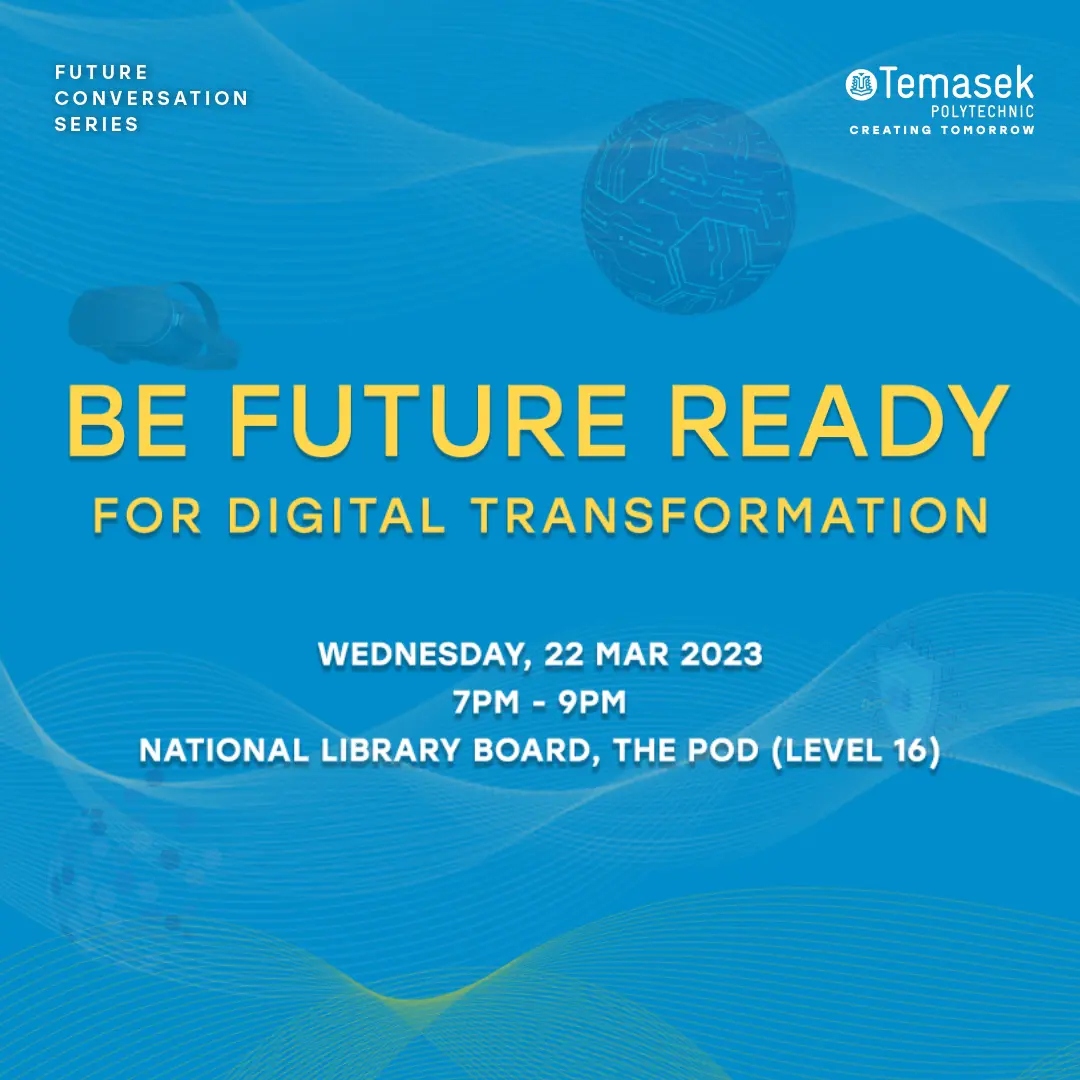 FUTURE
CONVERSATION
SERIES

Temasek
POLYTECHNIC
CREATING TOMORROW

BE FUTURE READY
FOR DIGITAL TRANSFORMATION

WEDNESDAY, 22 MAR 2023
7PM - 9PM
NATIONAL LIBRARY BOARD, THE POD (LEVEL 16)